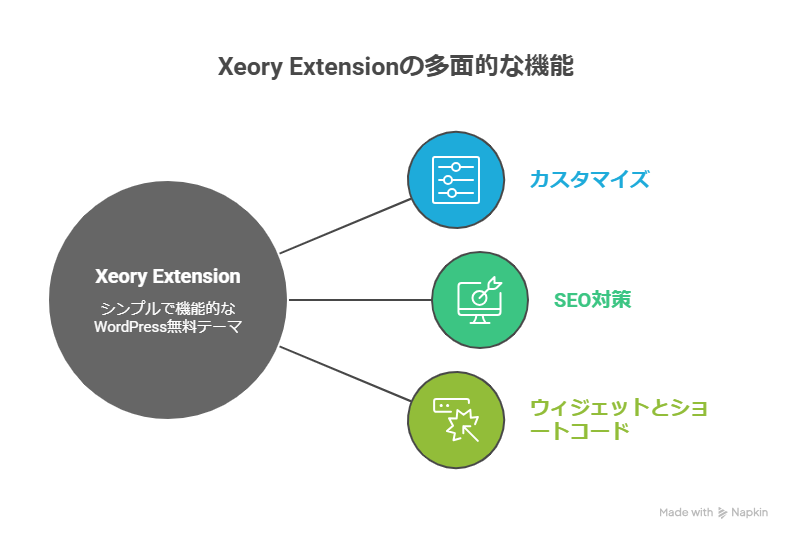 Xeory Extensionの多面的な機能

Xeory Extension

シンプルで機能的なWordPress無料テーマ

カスタマイズ

SEO対策

ウィジェットとショートコード

Made with Napkin